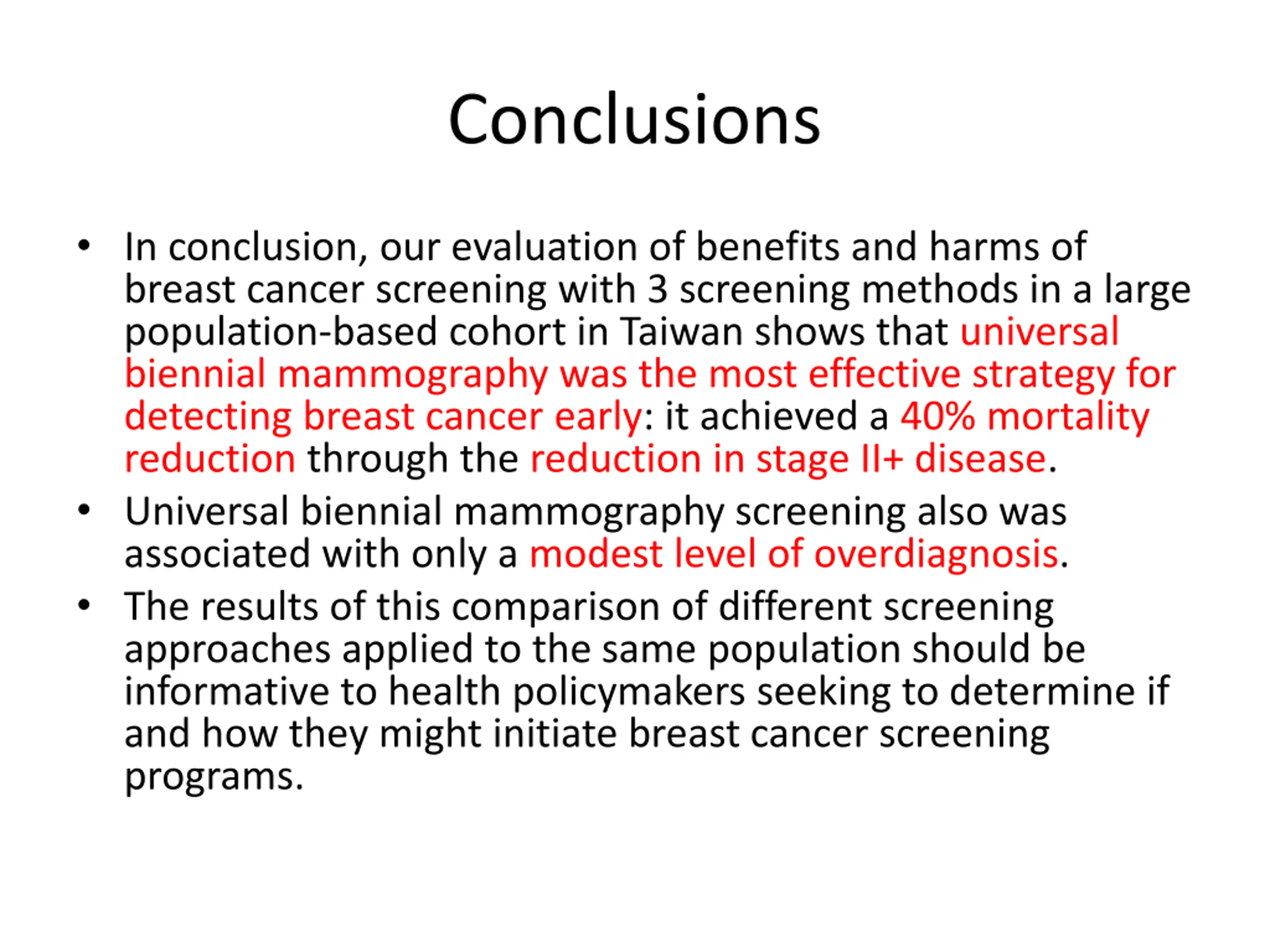 Conclusions

• In conclusion, our evaluation of benefits and harms of breast cancer screening with 3 screening methods in a large population-based cohort in Taiwan shows that universal biennial mammography was the most effective strategy for detecting breast cancer early: it achieved a 40% mortality reduction through the reduction in stage II+ disease.

• Universal biennial mammography screening also was associated with only a modest level of overdiagnosis.

• The results of this comparison of different screening approaches applied to the same population should be informative to health policymakers seeking to determine if and how they might initiate breast cancer screening programs.